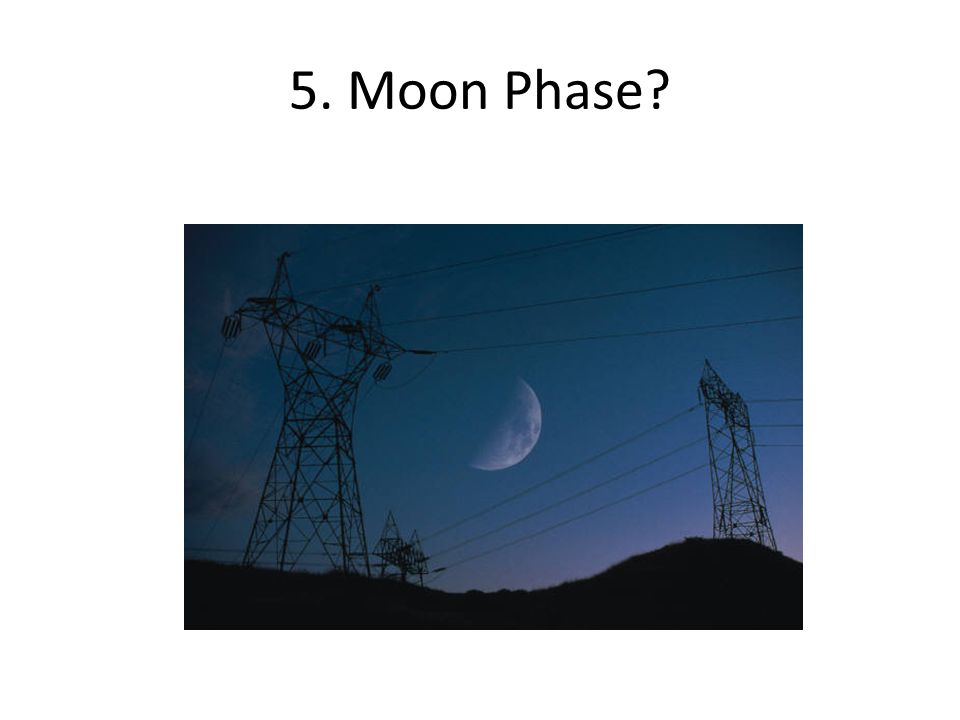 5. Moon Phase?